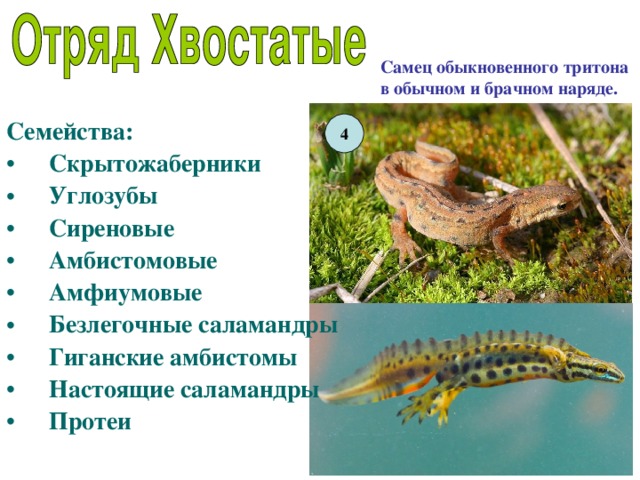 Отряд Хвостатые

Самец обыкновенного тритона в обычном и брачном наряде.

4

Семейства:
• Скрытожаберники
• Углозубы
• Сиреновые
• Амбистомовые
• Амфиумовые
• Безлегочные саламандры
• Гиганские амбистомы
• Настоящие саламандры
• Протеи